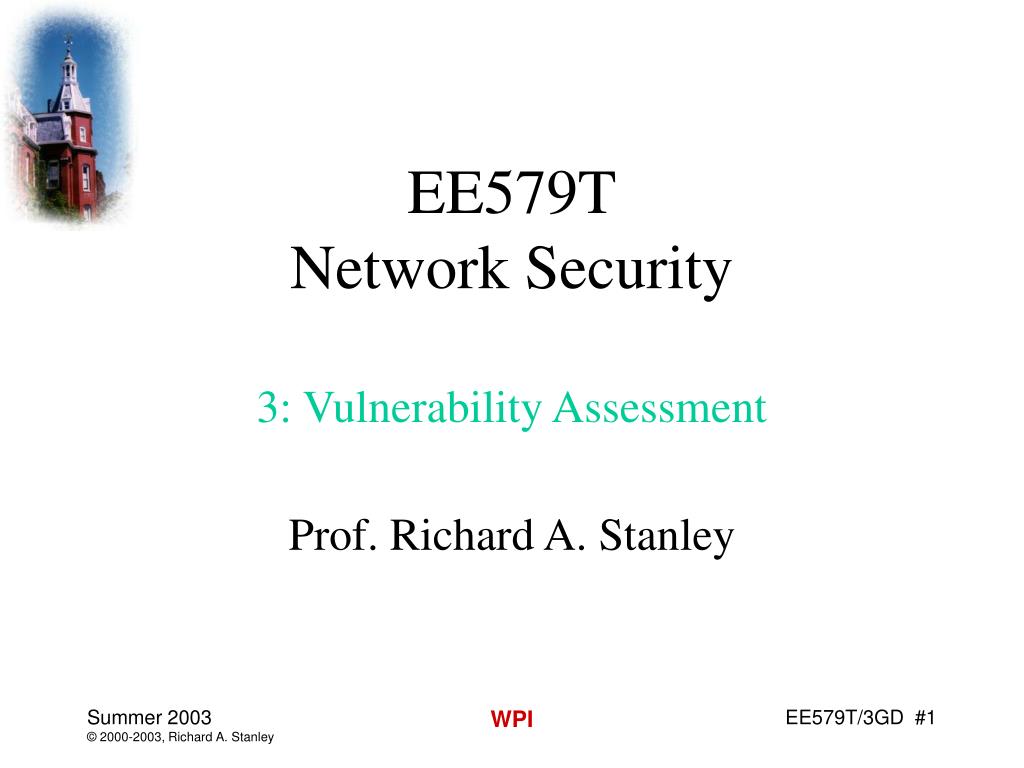 EE579T
Network Security

3: Vulnerability Assessment

Prof. Richard A. Stanley

Summer 2003
© 2000-2003, Richard A. Stanley

WPI

EE579T/3GD #1